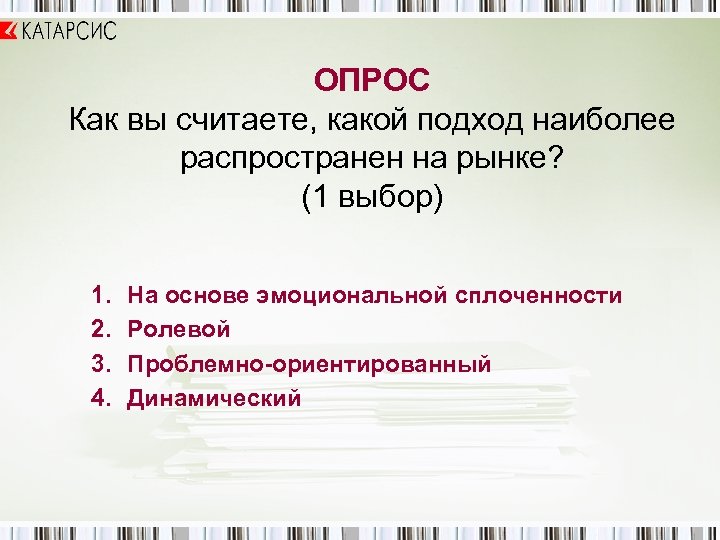 КАТАРСИС

ОПРОС
Как вы считаете, какой подход наиболее распространен на рынке?
(1 выбор)

1. На основе эмоциональной сплоченности
2. Ролевой
3. Проблемно-ориентированный
4. Динамический